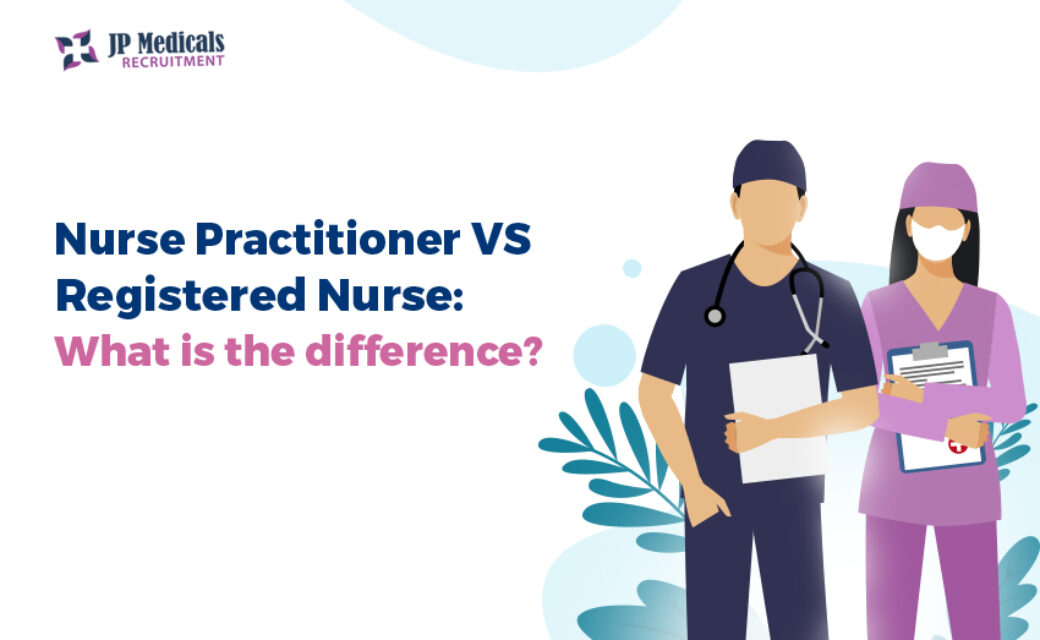 JP Medicals
RECRUITMENT

Nurse Practitioner VS Registered Nurse:
What is the difference?